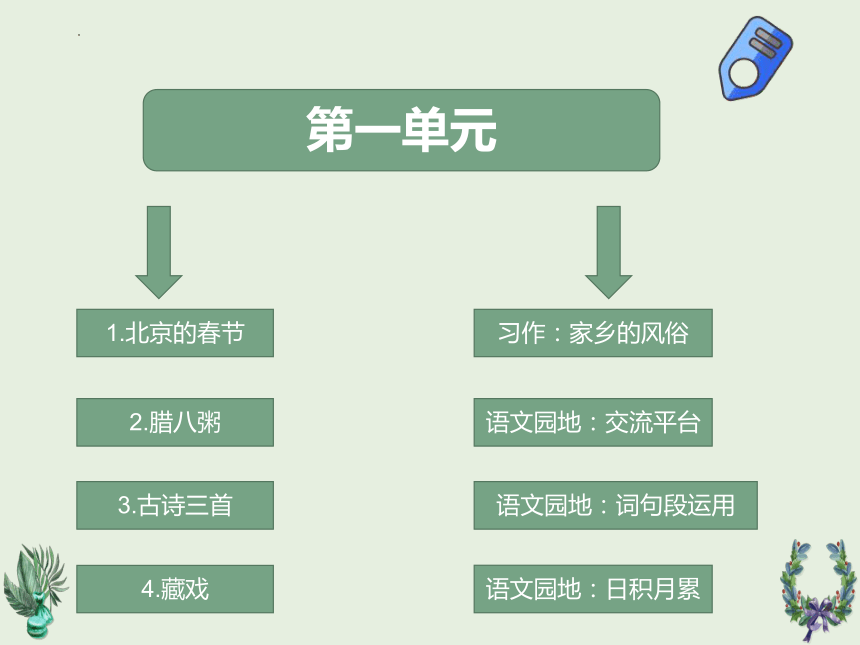 第一单元

1.北京的春节

2.腊八粥

3.古诗三首

4.藏戏

习作：家乡的风俗

语文园地：交流平台

语文园地：词句段运用

语文园地：日积月累